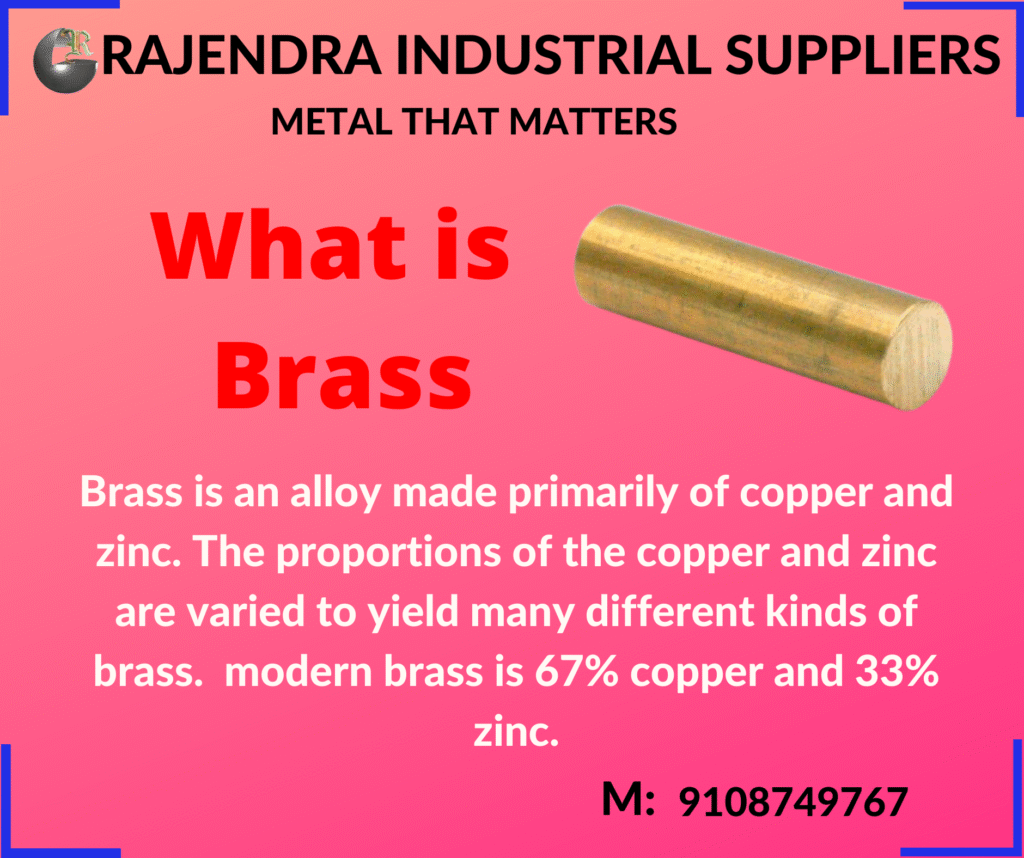 RAJENDRA INDUSTRIAL SUPPLIERS
METAL THAT MATTERS

What is Brass

Brass is an alloy made primarily of copper and zinc. The proportions of the copper and zinc are varied to yield many different kinds of brass. modern brass is 67% copper and 33% zinc.

M: 9108749767